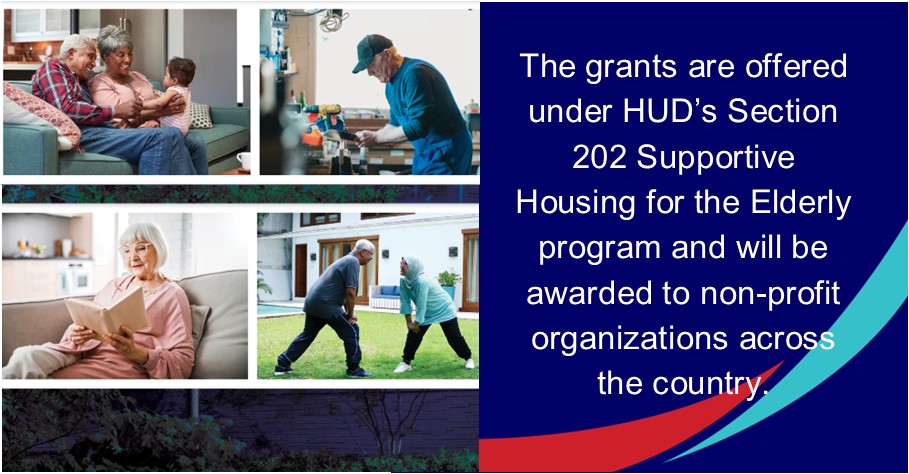 The grants are offered under HUD's Section 202 Supportive Housing for the Elderly program and will be awarded to non-profit organizations across the country.